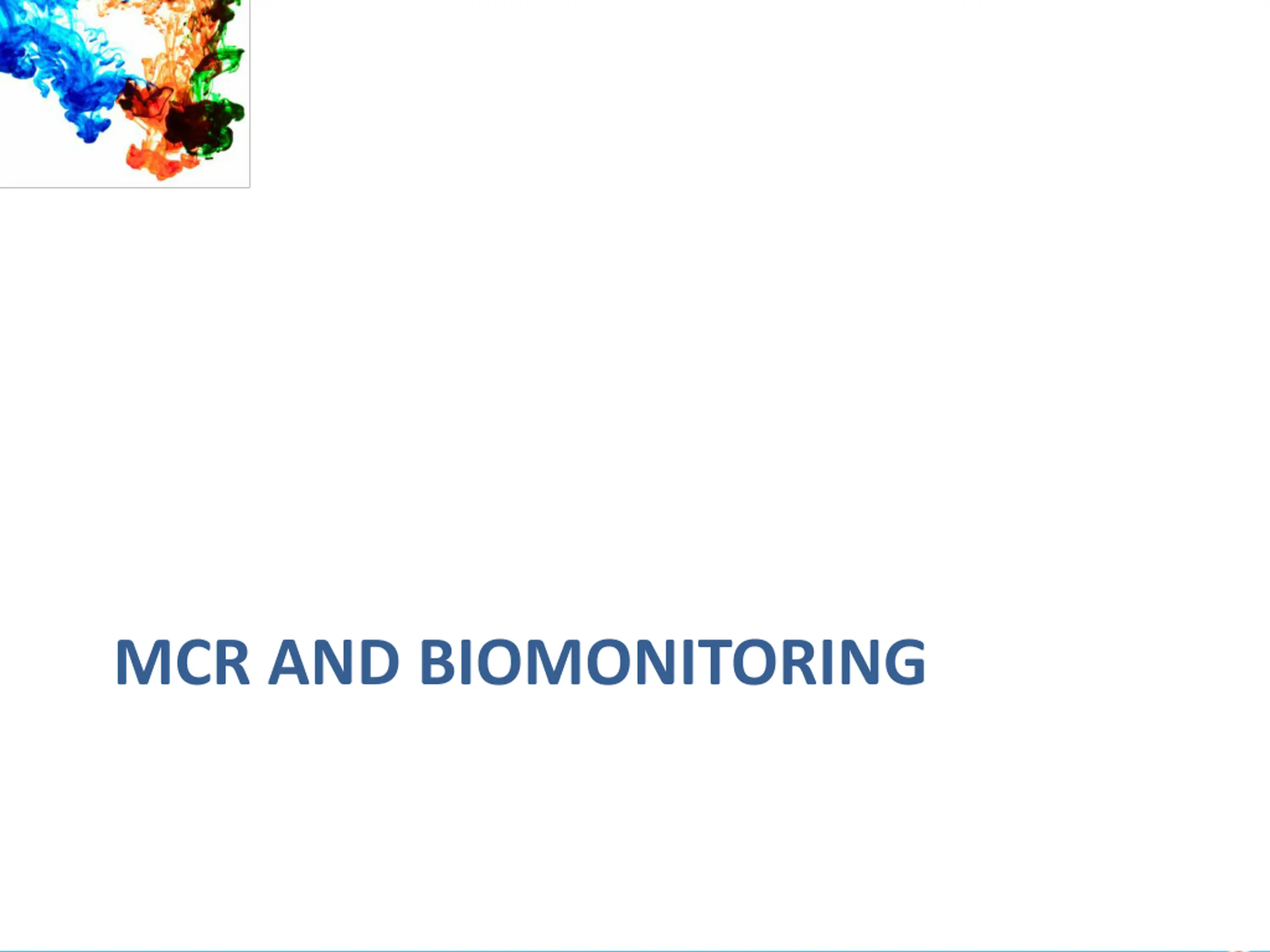 MCR AND BIOMONITORING